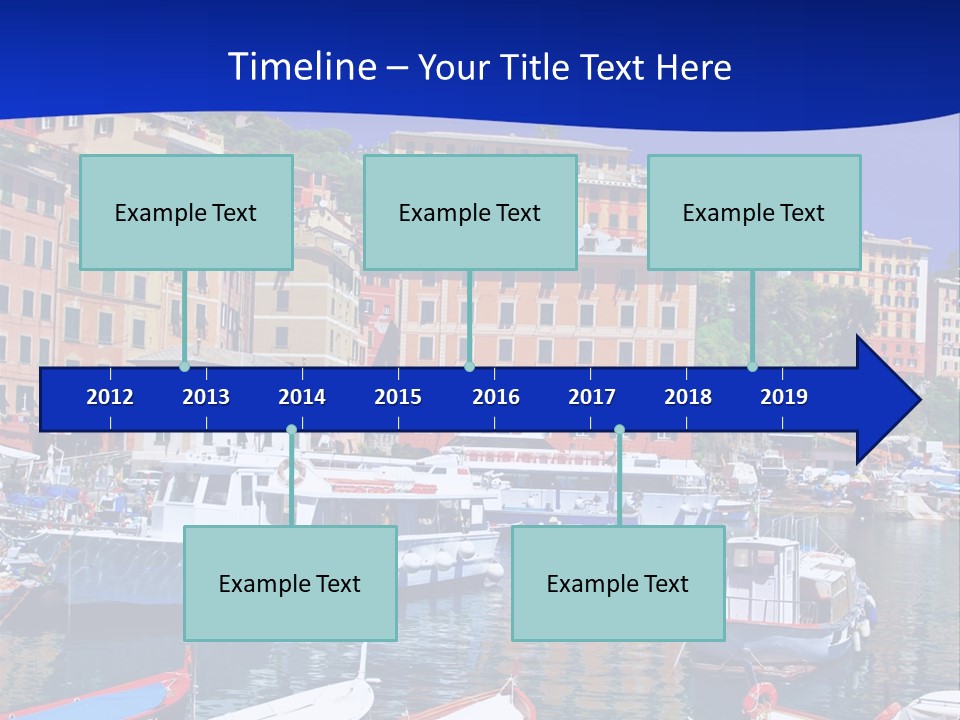 Timeline – Your Title Text Here

Example Text

Example Text

Example Text

2012 2013 2014 2015 2016 2017 2018 2019

Example Text

Example Text